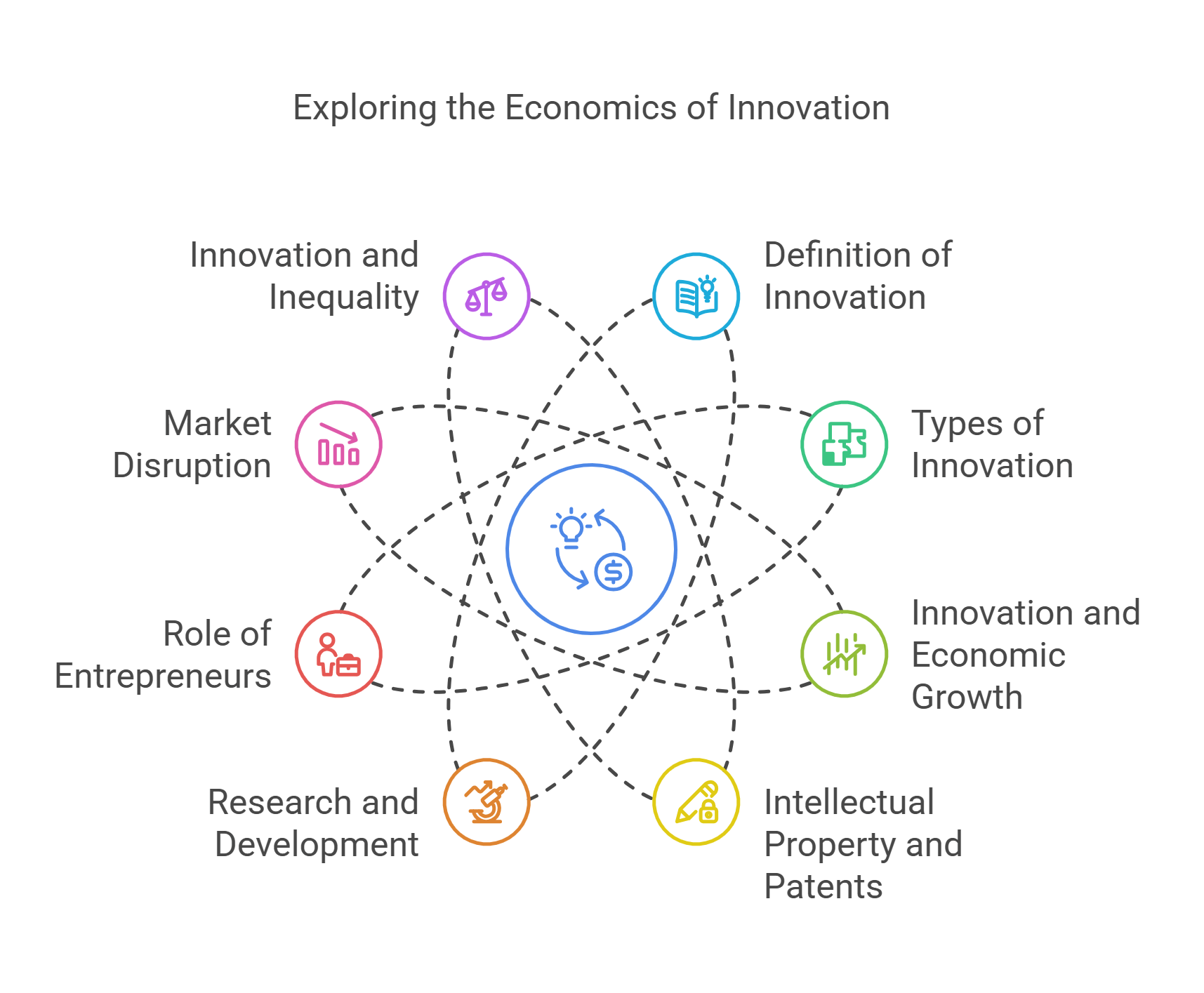 Exploring the Economics of Innovation

Innovation and Inequality

Definition of Innovation

Market Disruption

Types of Innovation

Role of Entrepreneurs

Innovation and Economic Growth

Research and Development

Intellectual Property and Patents